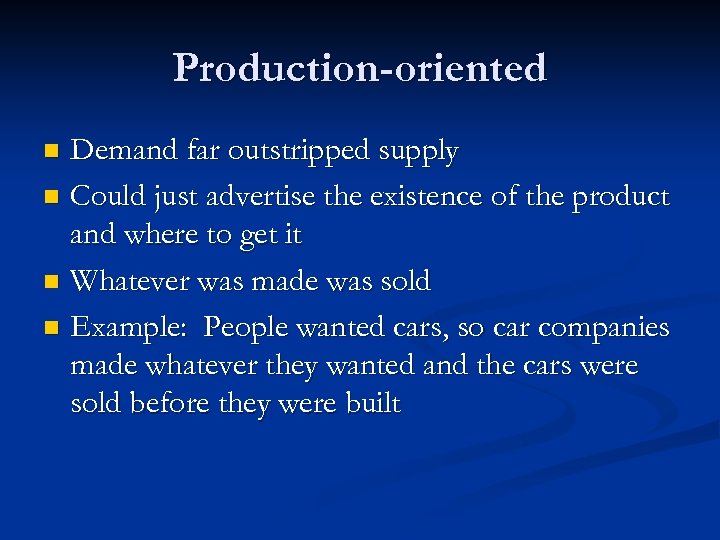 Production-oriented

- Demand far outstripped supply
- Could just advertise the existence of the product and where to get it
- Whatever was made was sold
- Example: People wanted cars, so car companies made whatever they wanted and the cars were sold before they were built